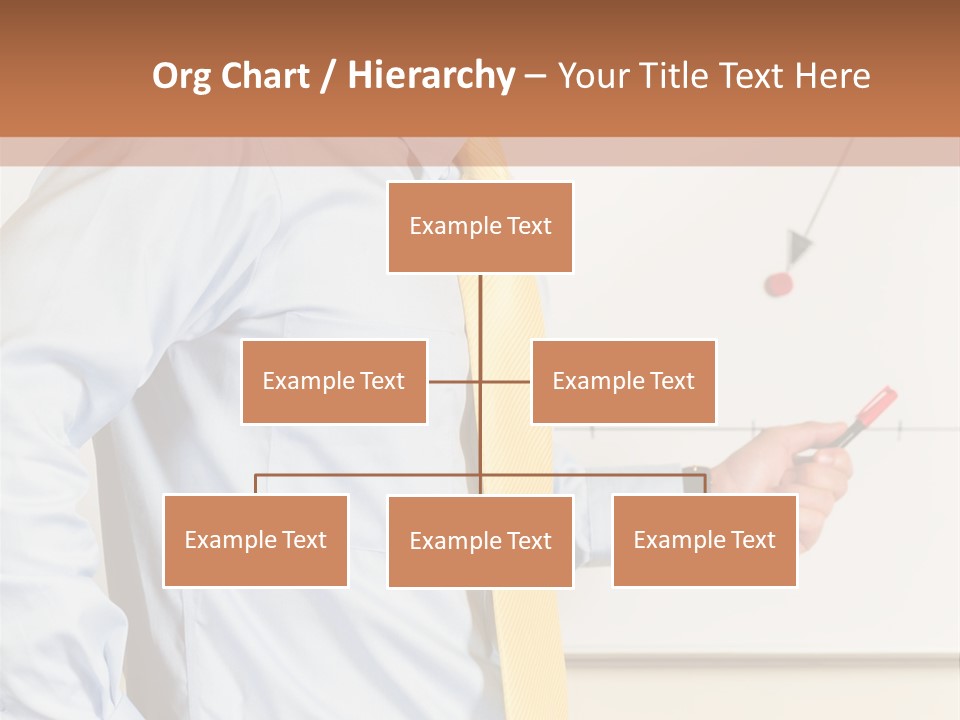 Org Chart / Hierarchy – Your Title Text Here

Example Text

Example Text

Example Text

Example Text

Example Text

Example Text